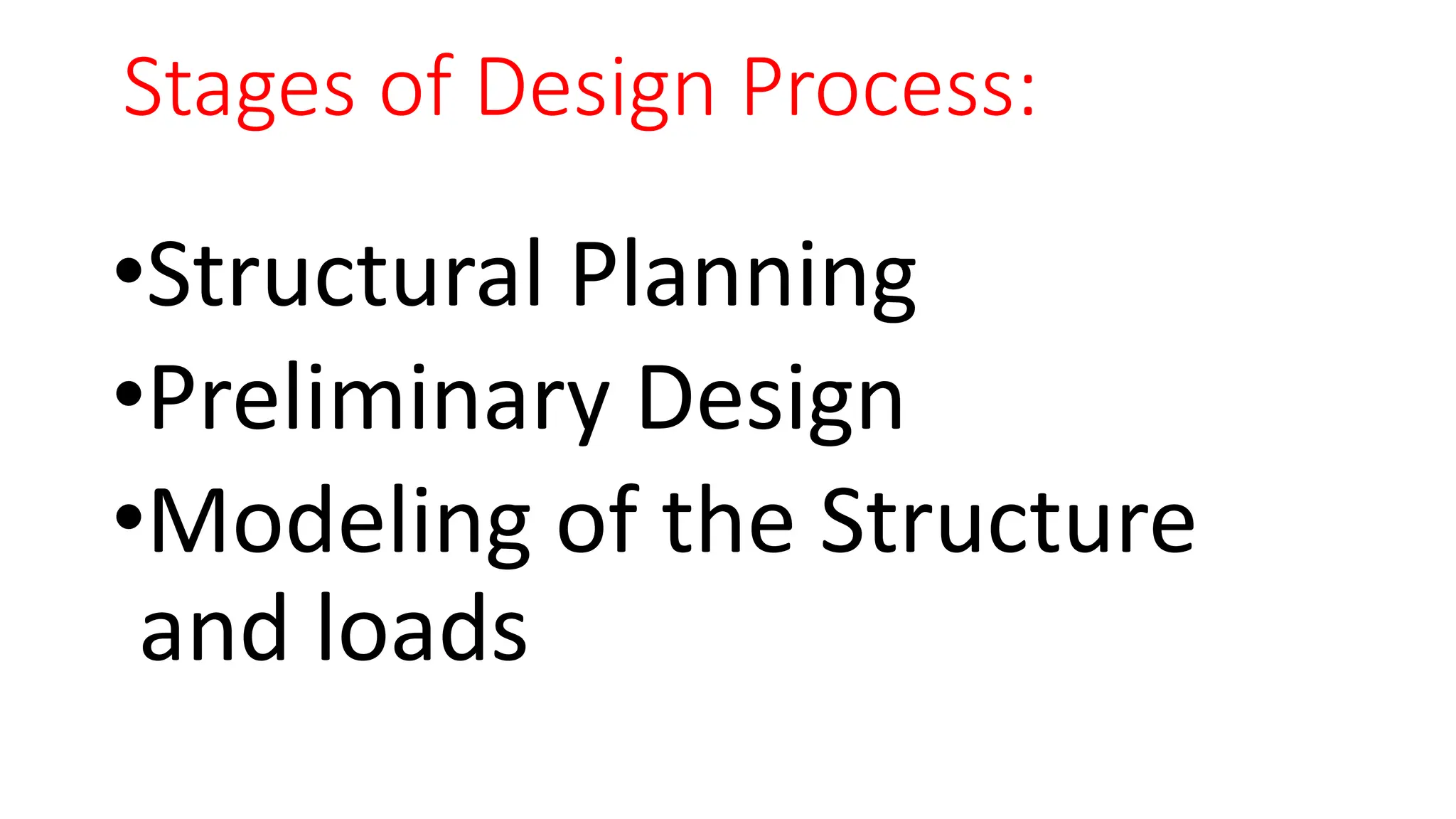 Stages of Design Process:

•Structural Planning
•Preliminary Design
•Modeling of the Structure and loads